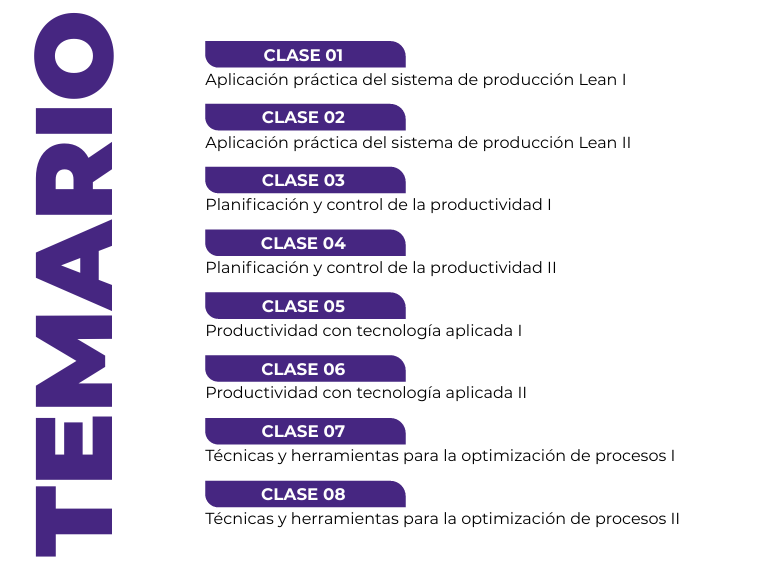 TEMARIO

CLASE 01
Aplicación práctica del sistema de producción Lean I

CLASE 02
Aplicación práctica del sistema de producción Lean II

CLASE 03
Planificación y control de la productividad I

CLASE 04
Planificación y control de la productividad II

CLASE 05
Productividad con tecnología aplicada I

CLASE 06
Productividad con tecnología aplicada II

CLASE 07
Técnicas y herramientas para la optimización de procesos I

CLASE 08
Técnicas y herramientas para la optimización de procesos II